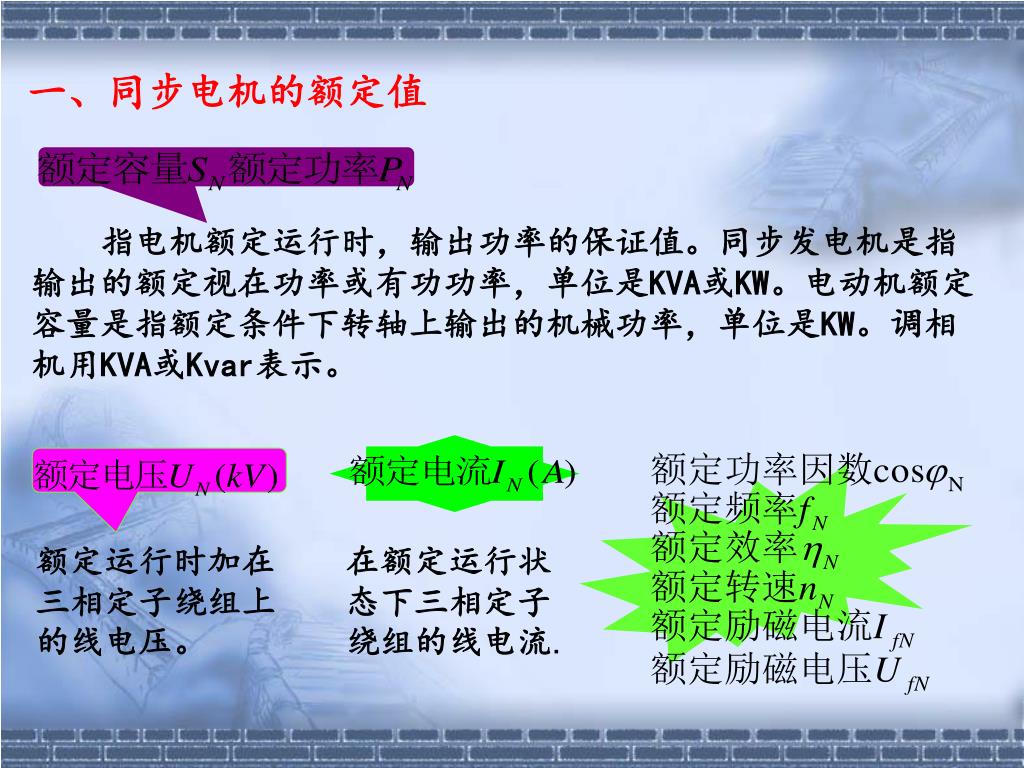 一、同步电机的额定值

额定容量$S_N$额定功率$P_N$

指电机额定运行时，输出功率的保证值。同步发电机是指输出的额定视在功率或有功功率，单位是KVA或KW。电动机额定容量是指额定条件下转轴上输出的机械功率，单位是KW。调相机用KVA或Kvar表示。

额定电压$U_N(kV)$

额定运行时加在三相定子绕组上的线电压。

额定电流$I_N(A)$

在额定运行状态下三相定子绕组的线电流.

额定功率因数$\cos\varphi_N$
额定频率$f_N$
额定效率$\eta_N$
额定转速$n_N$
额定励磁电流$I_{fN}$
额定励磁电压$U_{fN}$